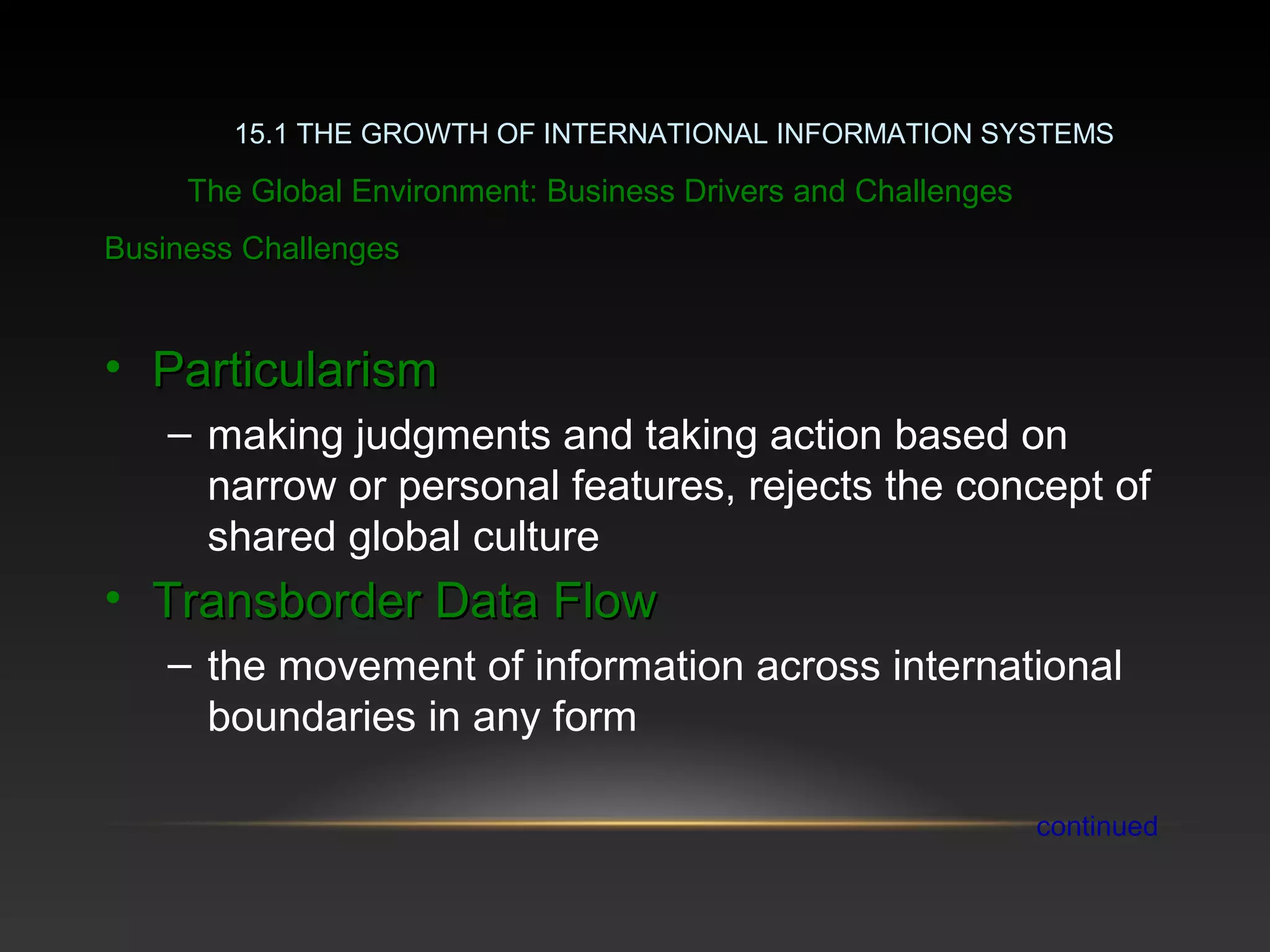 15.1 THE GROWTH OF INTERNATIONAL INFORMATION SYSTEMS

The Global Environment: Business Drivers and Challenges

Business Challenges

• Particularism
– making judgments and taking action based on narrow or personal features, rejects the concept of shared global culture

• Transborder Data Flow
– the movement of information across international boundaries in any form

continued